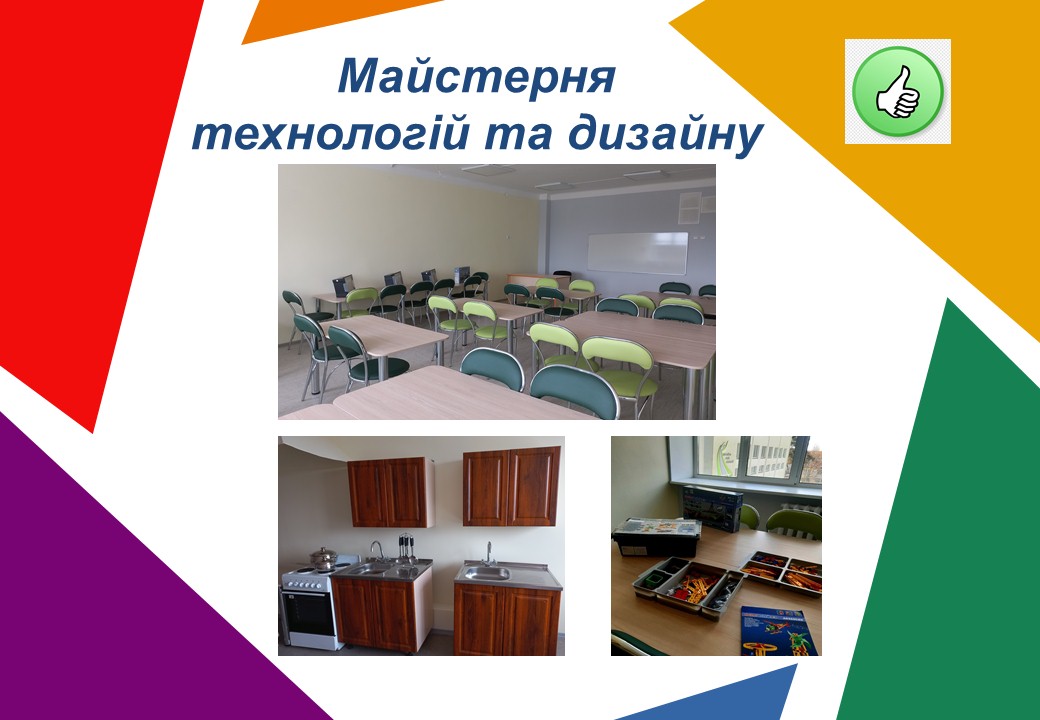 Майстерня технологій та дизайну